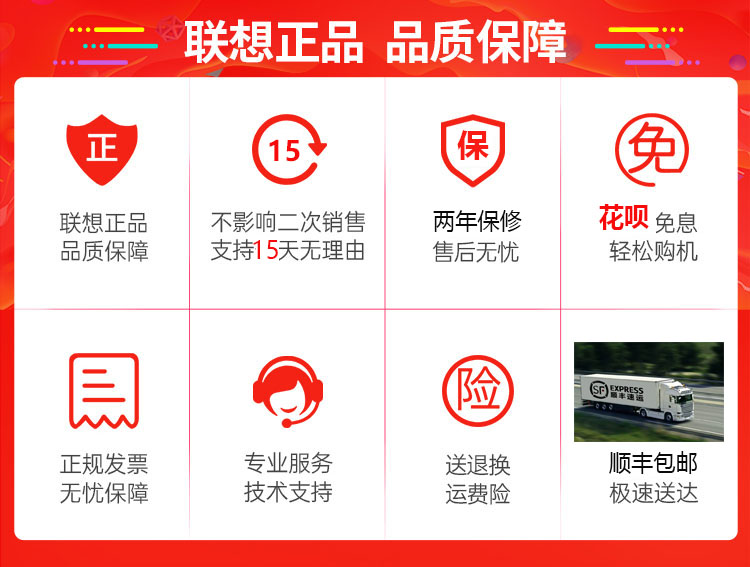 联想正品 品质保障

正
联想正品
品质保障

15
不影响二次销售
支持15天无理由

保
两年保修
售后无忧

免
花呗 免息
轻松购机

正规发票
无忧保障

专业服务
技术支持

险
送退换
运费险

SF EXPRESS 顺丰速运
顺丰包邮
极速送达